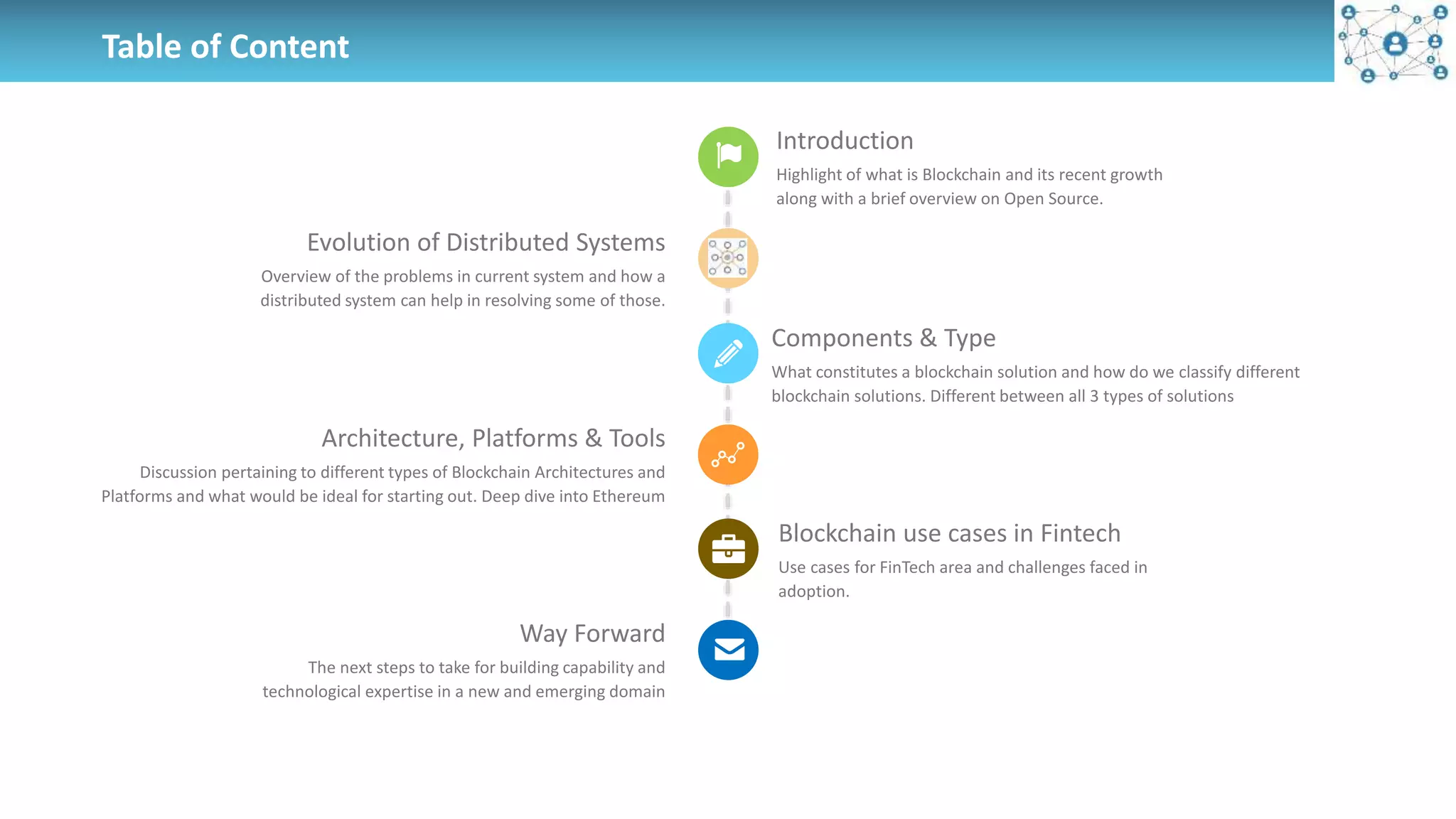 Table of Content

Introduction

Highlight of what is Blockchain and its recent growth along with a brief overview on Open Source.

Evolution of Distributed Systems

Overview of the problems in current system and how a distributed system can help in resolving some of those.

Components & Type

What constitutes a blockchain solution and how do we classify different blockchain solutions. Different between all 3 types of solutions

Architecture, Platforms & Tools

Discussion pertaining to different types of Blockchain Architectures and Platforms and what would be ideal for starting out. Deep dive into Ethereum

Blockchain use cases in Fintech

Use cases for FinTech area and challenges faced in adoption.

Way Forward

The next steps to take for building capability and technological expertise in a new and emerging domain